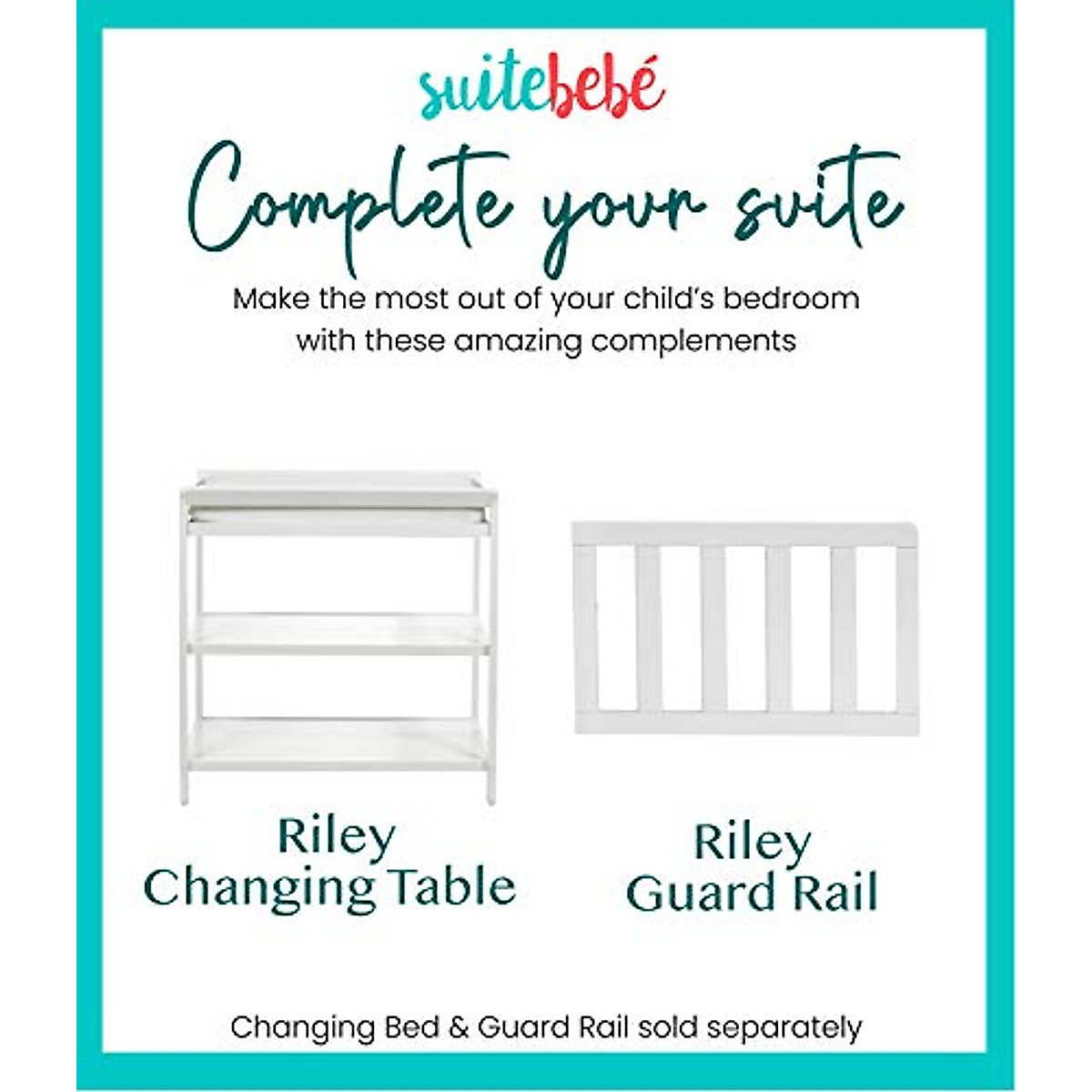 suitebebé

Complete your suite

Make the most out of your child's bedroom with these amazing complements

Riley Changing Table

Riley Guard Rail

Changing Bed & Guard Rail sold separately